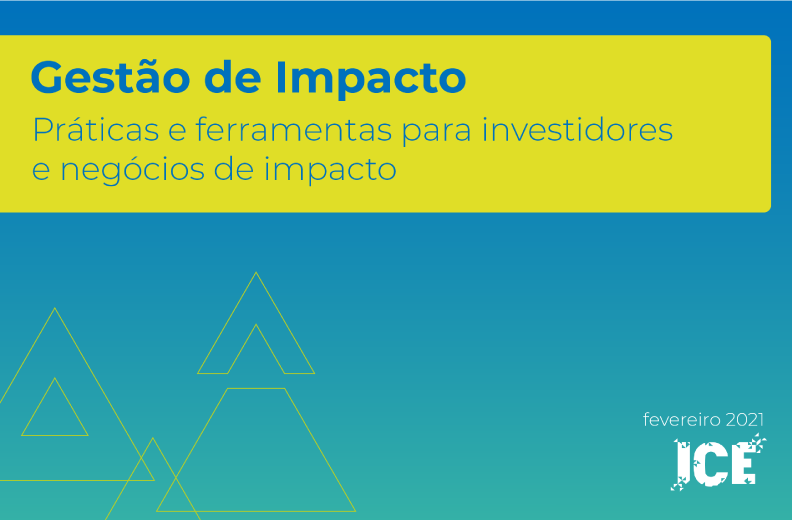 Gestão de Impacto
Práticas e ferramentas para investidores e negócios de impacto

fevereiro 2021
ICE